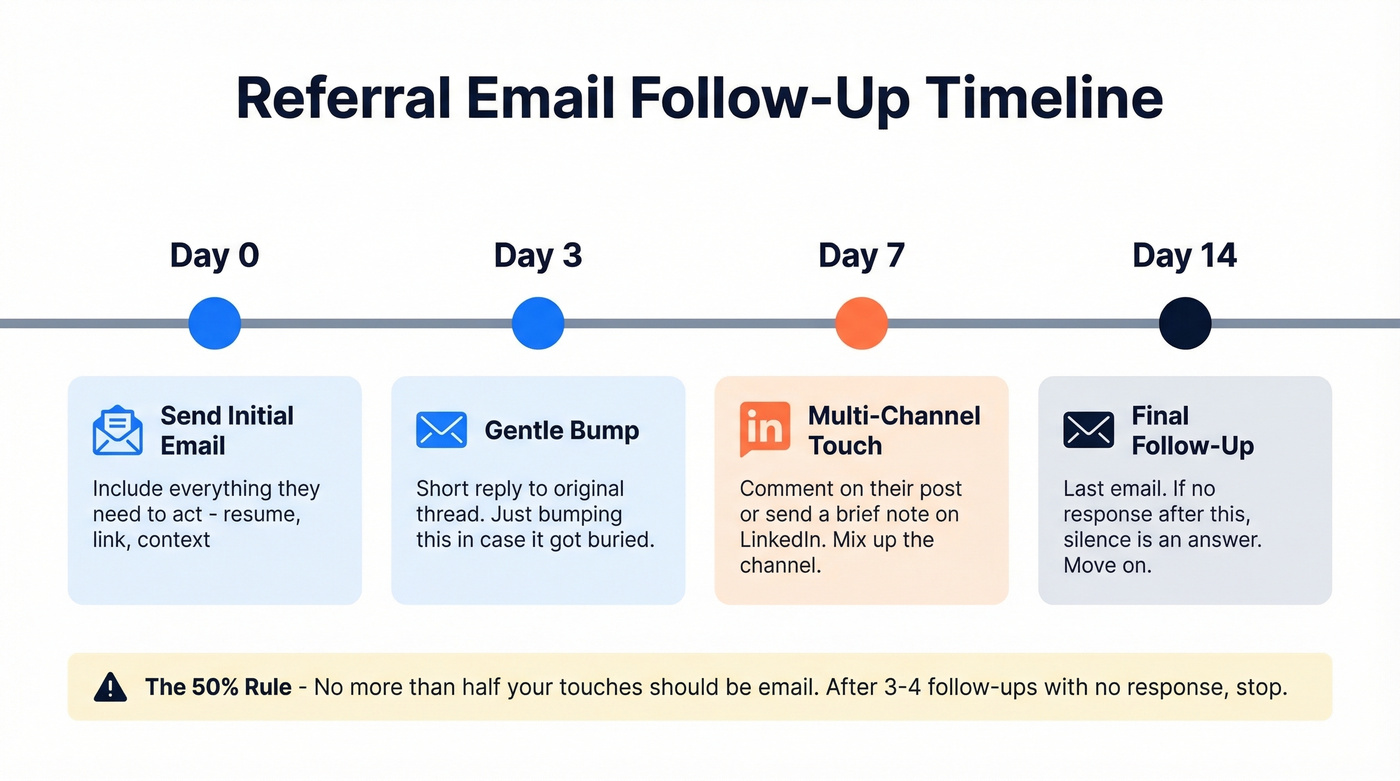 Referral Email Follow-Up Timeline

Day 0

Send Initial Email

Include everything they need to act - resume, link, context

Day 3

Gentle Bump

Short reply to original thread. Just bumping this in case it got buried.

Day 7

in

Multi-Channel Touch

Comment on their post or send a brief note on LinkedIn. Mix up the channel.

Day 14

Final Follow-Up

Last email. If no response after this, silence is an answer. Move on.

The 50% Rule - No more than half your touches should be email. After 3-4 follow-ups with no response, stop.